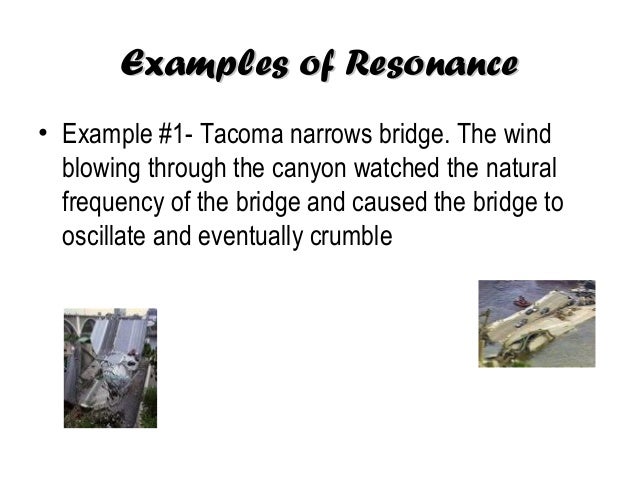 Examples of Resonance

• Example #1- Tacoma narrows bridge. The wind blowing through the canyon watched the natural frequency of the bridge and caused the bridge to oscillate and eventually crumble